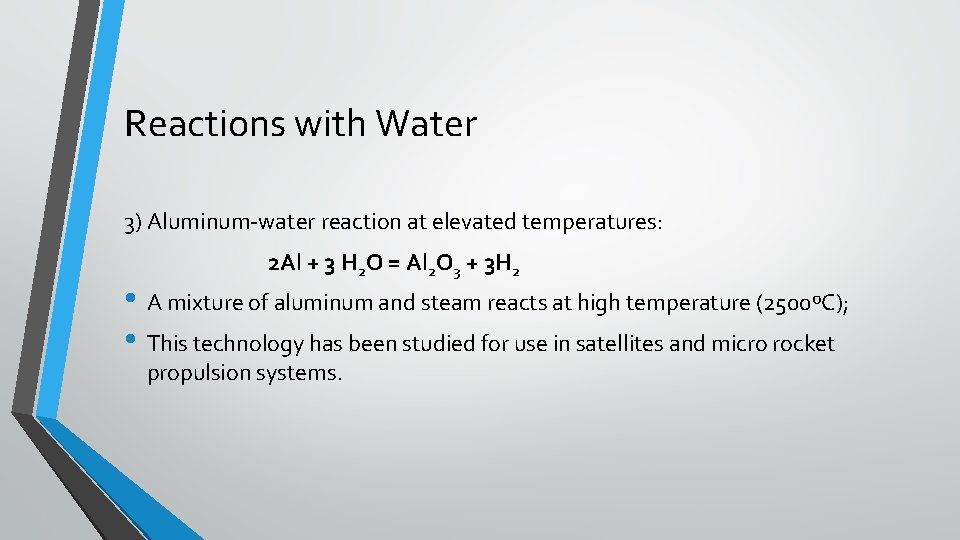 Reactions with Water

3) Aluminum-water reaction at elevated temperatures:

$2Al + 3 H_2O = Al_2O_3 + 3H_2$

• A mixture of aluminum and steam reacts at high temperature (2500ºC);

• This technology has been studied for use in satellites and micro rocket propulsion systems.